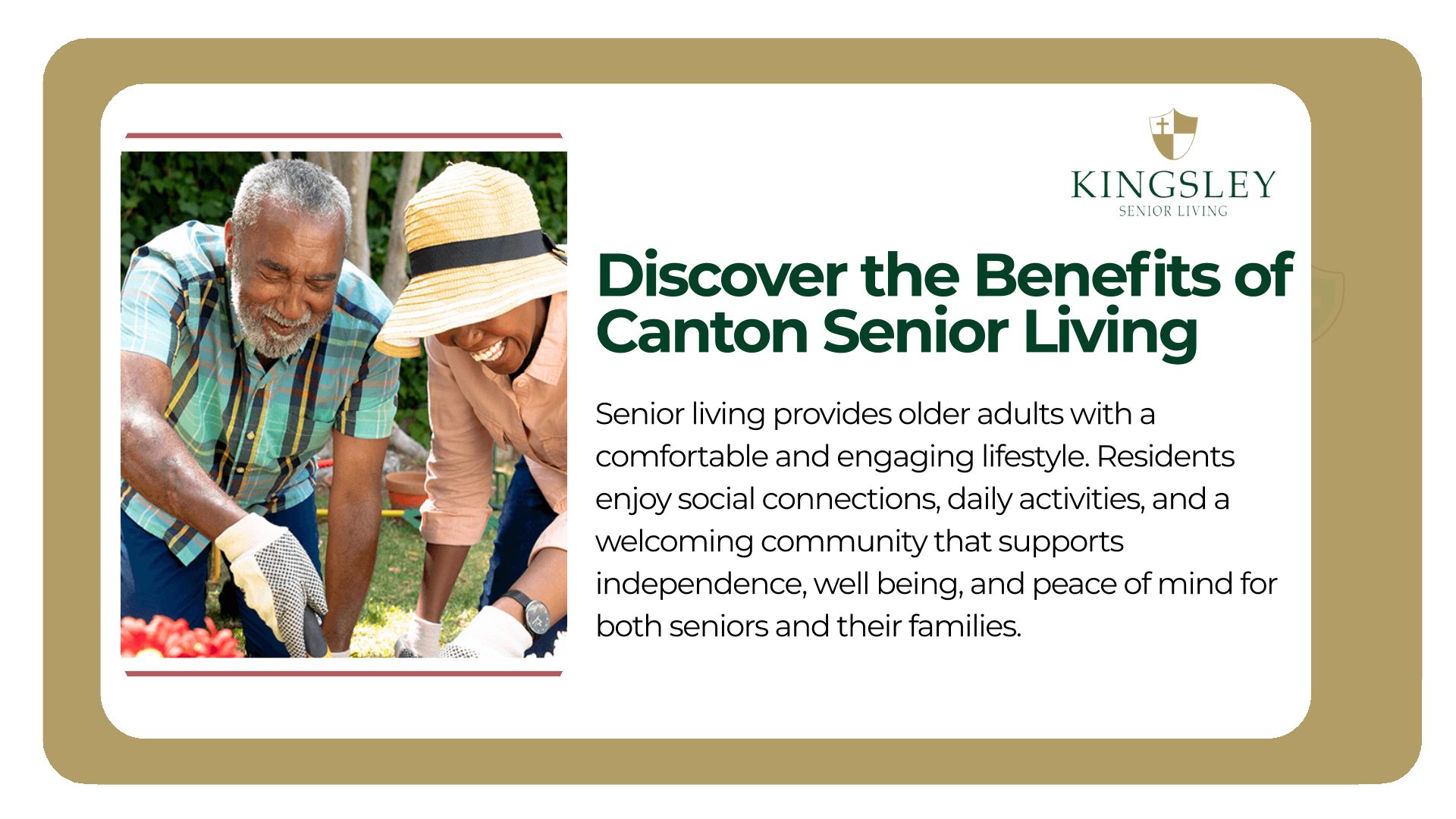 KINGSLEY
SENIOR LIVING

Discover the Benefits of Canton Senior Living

Senior living provides older adults with a comfortable and engaging lifestyle. Residents enjoy social connections, daily activities, and a welcoming community that supports independence, well being, and peace of mind for both seniors and their families.